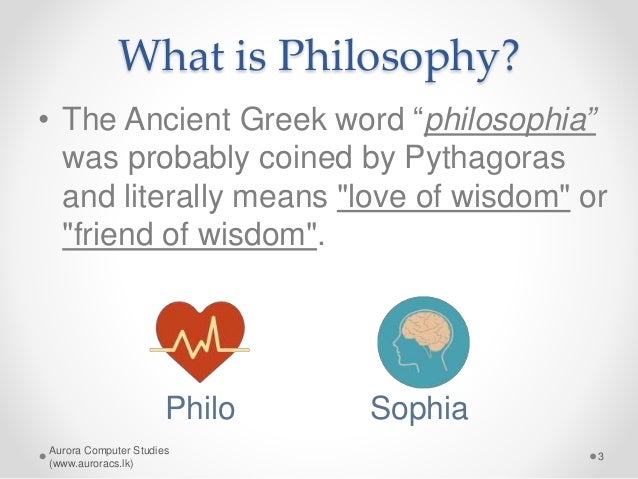 What is Philosophy?

• The Ancient Greek word “philosophia” was probably coined by Pythagoras and literally means "love of wisdom" or "friend of wisdom".

Philo

Sophia

Aurora Computer Studies (www.auroracs.lk)

3